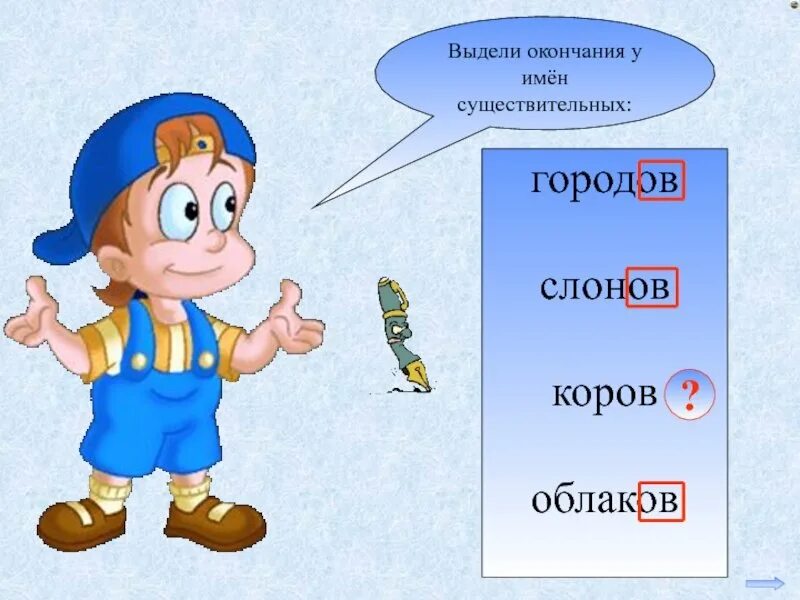 Выдели окончания у имён существительных:

городов

слонов

коров ?

облаков